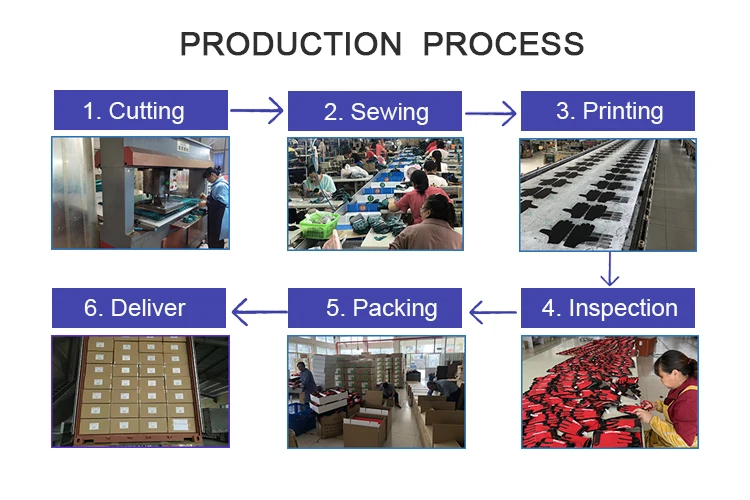 PRODUCTION PROCESS

1. Cutting

2. Sewing

3. Printing

4. Inspection

5. Packing

6. Deliver